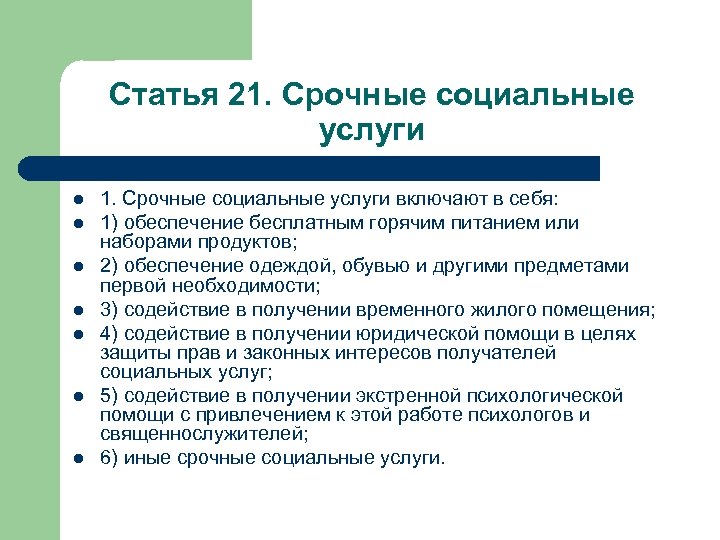 Статья 21. Срочные социальные услуги

- 1. Срочные социальные услуги включают в себя:
- 1) обеспечение бесплатным горячим питанием или наборами продуктов;
- 2) обеспечение одеждой, обувью и другими предметами первой необходимости;
- 3) содействие в получении временного жилого помещения;
- 4) содействие в получении юридической помощи в целях защиты прав и законных интересов получателей социальных услуг;
- 5) содействие в получении экстренной психологической помощи с привлечением к этой работе психологов и священнослужителей;
- 6) иные срочные социальные услуги.